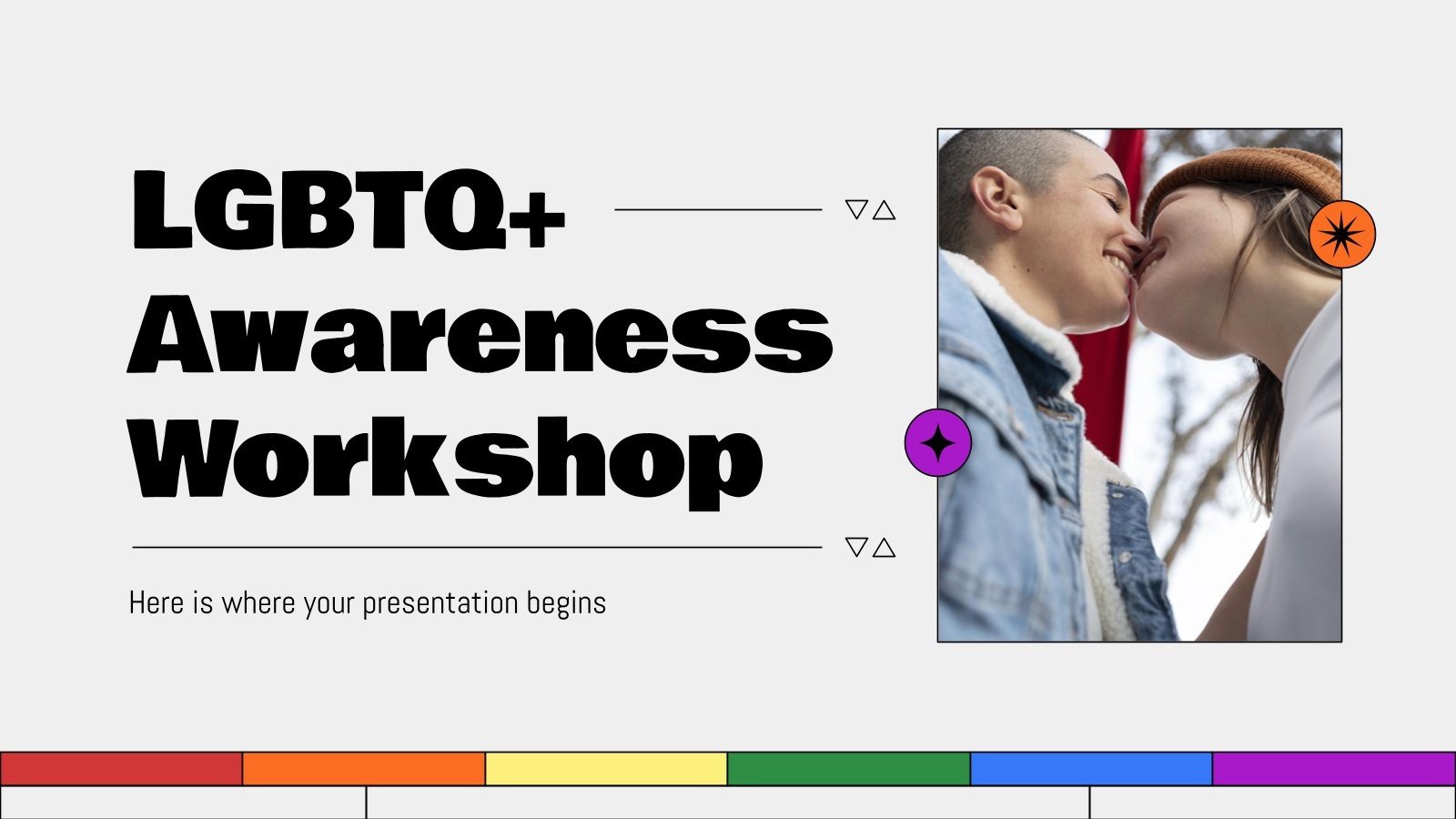 LGBTQ+ Awareness Workshop

Here is where your presentation begins